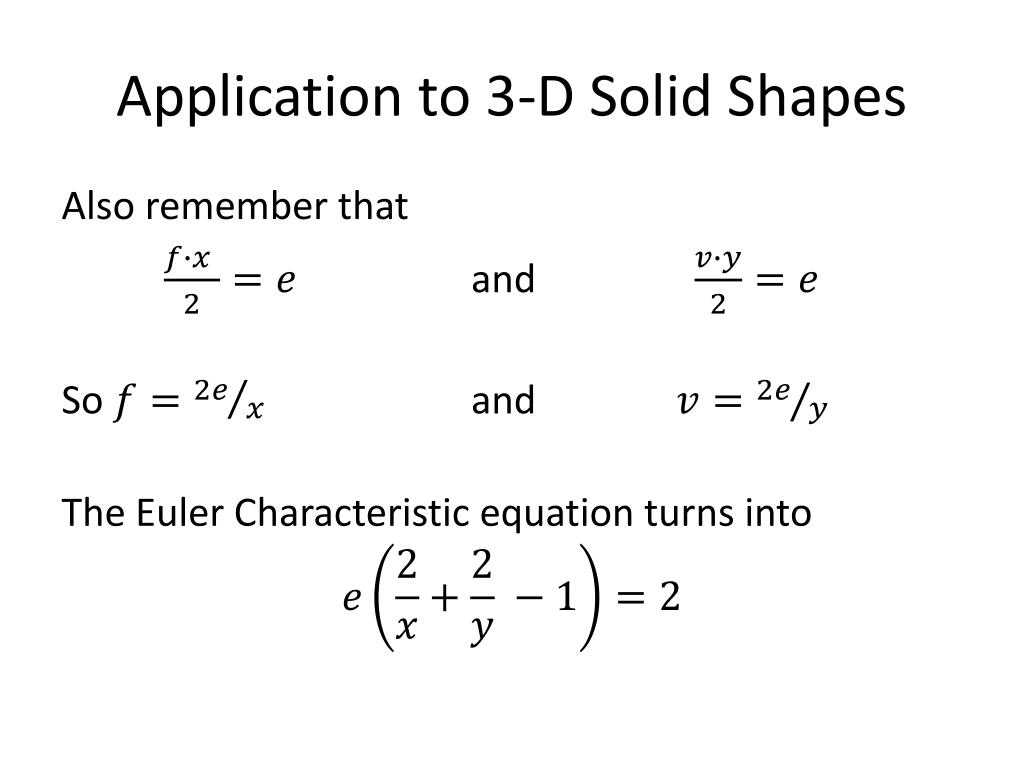 Application to 3-D Solid Shapes

Also remember that

$\frac{f \cdot x}{2} = e$ and $\frac{v \cdot y}{2} = e$

So $f = {}^{2e}/_{x}$ and $v = {}^{2e}/_{y}$

The Euler Characteristic equation turns into

$e\left(\frac{2}{x} + \frac{2}{y} - 1\right) = 2$